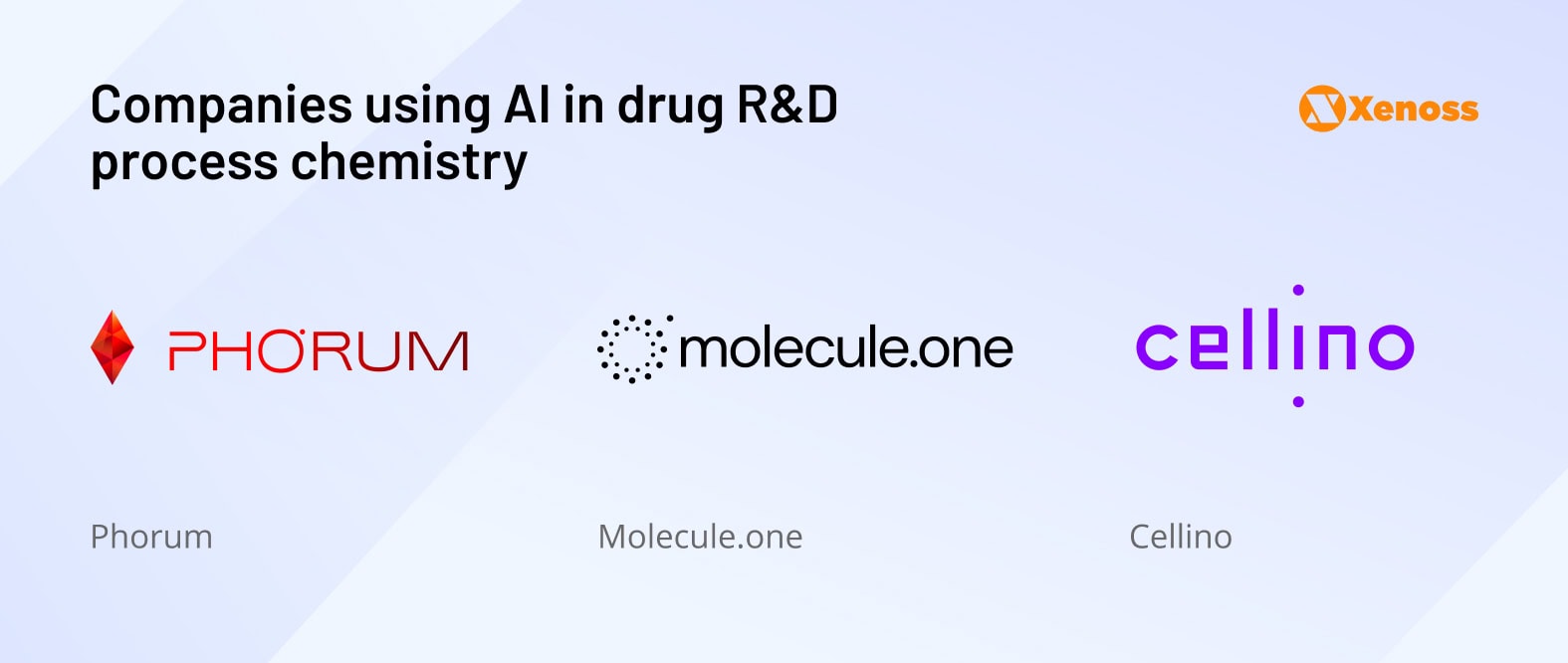 Companies using AI in drug R&D process chemistry

Xenoss

PHORUM

molecule.one

cellino

Phorum

Molecule.one

Cellino